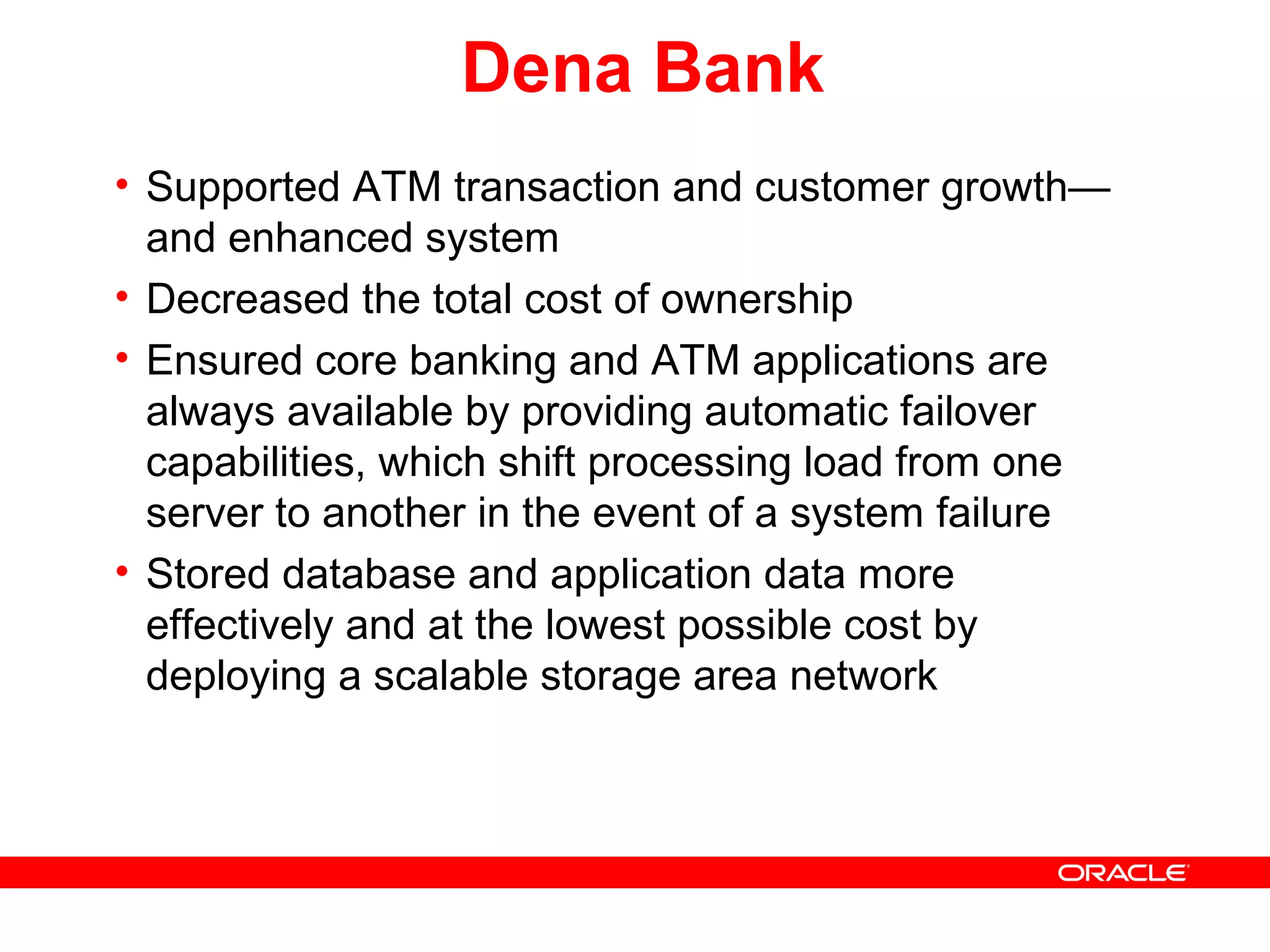 Dena Bank

• Supported ATM transaction and customer growth—and enhanced system
• Decreased the total cost of ownership
• Ensured core banking and ATM applications are always available by providing automatic failover capabilities, which shift processing load from one server to another in the event of a system failure
• Stored database and application data more effectively and at the lowest possible cost by deploying a scalable storage area network

ORACLE